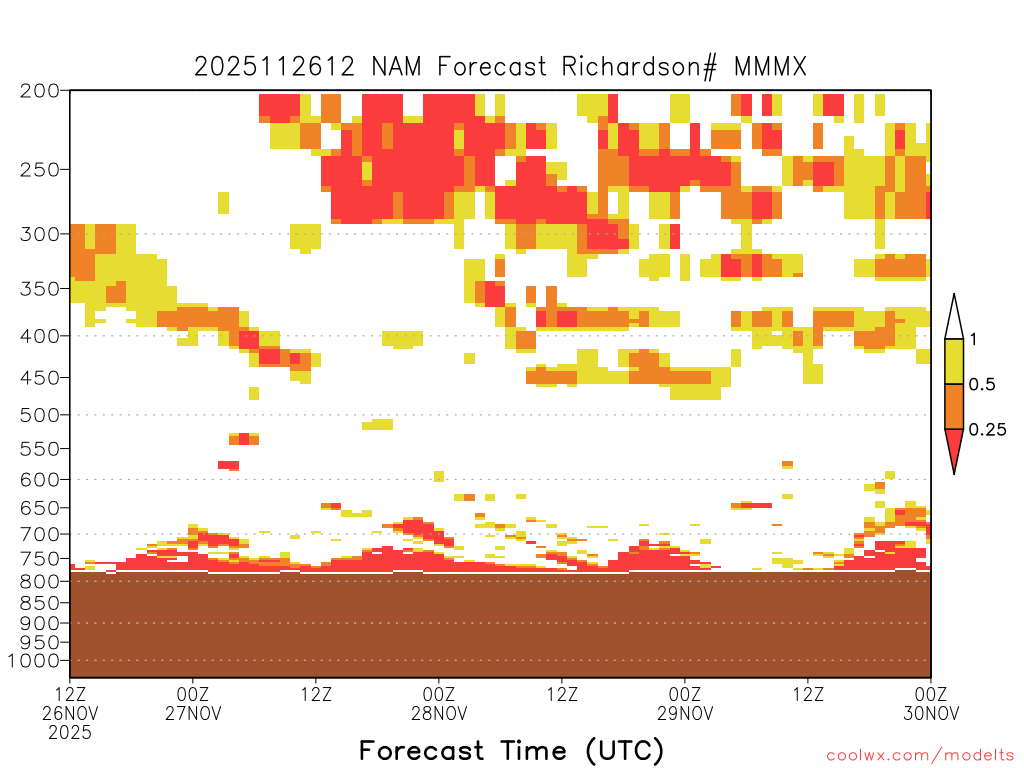 2025112612 NAM Forecast Richardson# MMMX

200
250
300
350
400
450
500
550
600
650
700
750
800
850
900
950
1000

1
0.5
0.25

12Z 26NOV 2025
00Z 27NOV
12Z
00Z 28NOV
12Z
00Z 29NOV
12Z
00Z 30NOV

Forecast Time (UTC)

coolwx.com/modelts